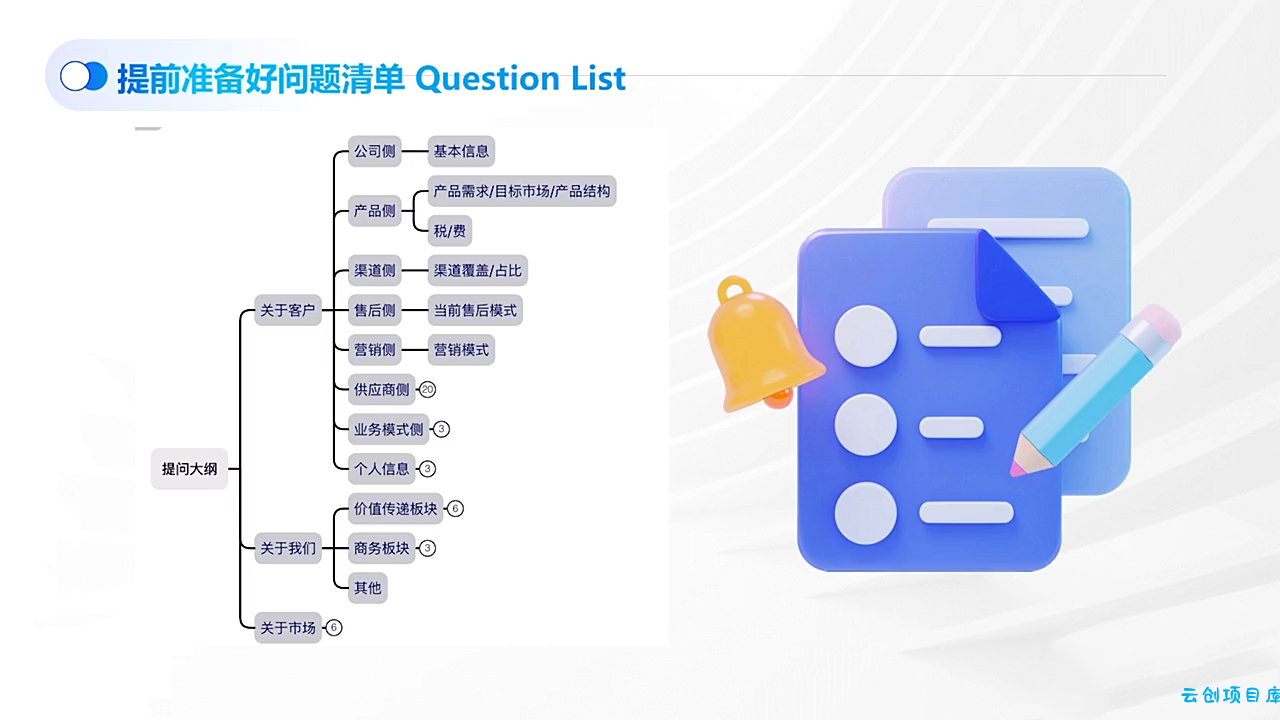 提前准备好问题清单 Question List

提问大纲

关于客户

公司侧

基本信息

产品侧

产品需求/目标市场/产品结构

税/费

渠道侧

渠道覆盖/占比

售后侧

当前售后模式

营销侧

营销模式

供应商侧 20

业务模式侧 3

个人信息 3

关于我们

价值传递板块 6

商务板块 3

其他

关于市场 6

云创项目库